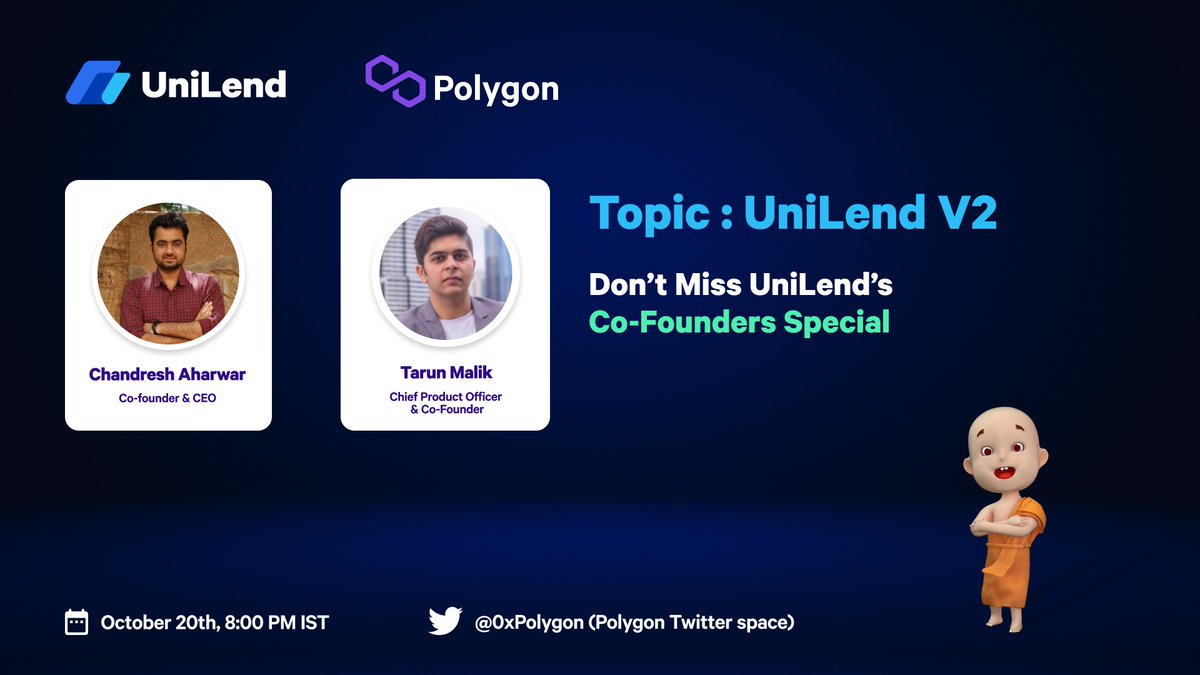 UniLend

Polygon

Chandresh Aharwar
Co-founder & CEO

Tarun Malik
Chief Product Officer & Co-Founder

Topic : UniLend V2

Don't Miss UniLend's Co-Founders Special

October 20th, 8:00 PM IST

@0xPolygon (Polygon Twitter space)